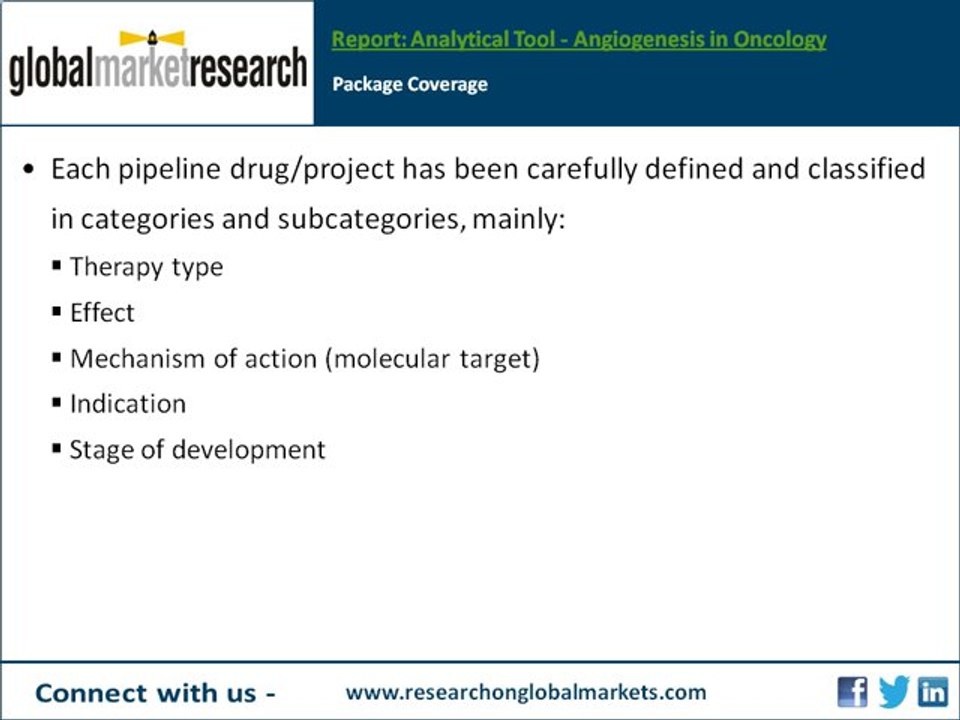 globalmarketresearch

Report: Analytical Tool - Angiogenesis in Oncology

Package Coverage

• Each pipeline drug/project has been carefully defined and classified in categories and subcategories, mainly:

▪ Therapy type
▪ Effect
▪ Mechanism of action (molecular target)
▪ Indication
▪ Stage of development

Connect with us - www.researchonglobalmarkets.com

f in